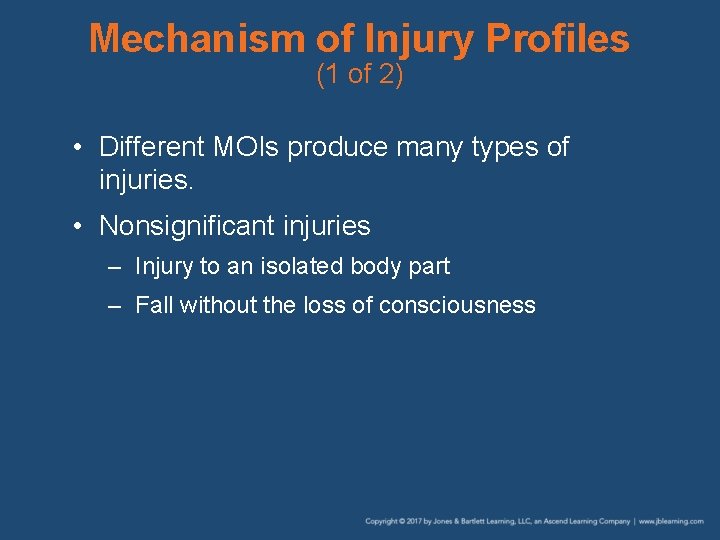 Mechanism of Injury Profiles
(1 of 2)

• Different MOIs produce many types of injuries.

• Nonsignificant injuries
– Injury to an isolated body part
– Fall without the loss of consciousness

Copyright © 2017 by Jones & Bartlett Learning, LLC, an Ascend Learning Company | www.jblearning.com